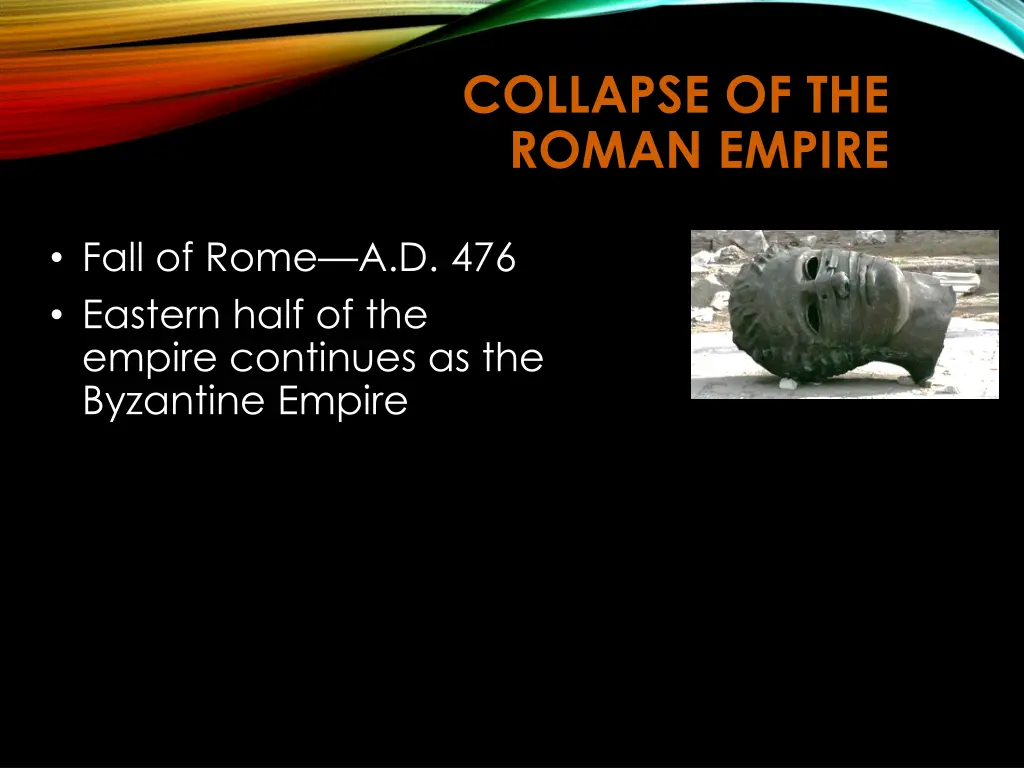 COLLAPSE OF THE ROMAN EMPIRE

• Fall of Rome—A.D. 476
• Eastern half of the empire continues as the Byzantine Empire